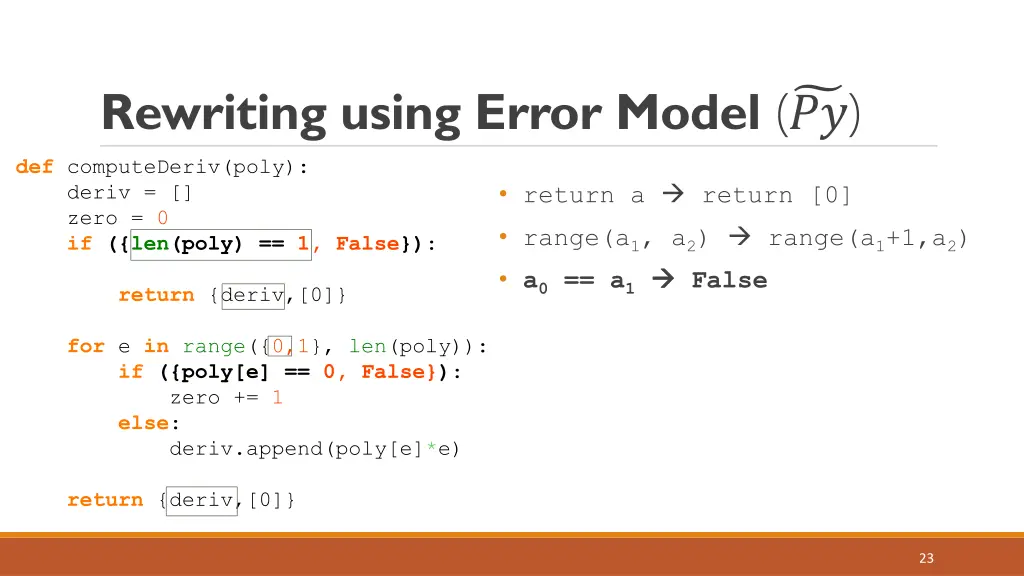 Rewriting using Error Model $(\widetilde{Py})$

def computeDeriv(poly):
    deriv = []
    zero = 0
    if ({len(poly) == 1, False}):

        return {deriv,[0]}

    for e in range({0,1}, len(poly)):
        if ({poly[e] == 0, False}):
            zero += 1
        else:
            deriv.append(poly[e]*e)

    return {deriv,[0]}

• return a → return [0]
• range($a_1$, $a_2$) → range($a_1$+1,$a_2$)
• $a_0$ == $a_1$ → False

23